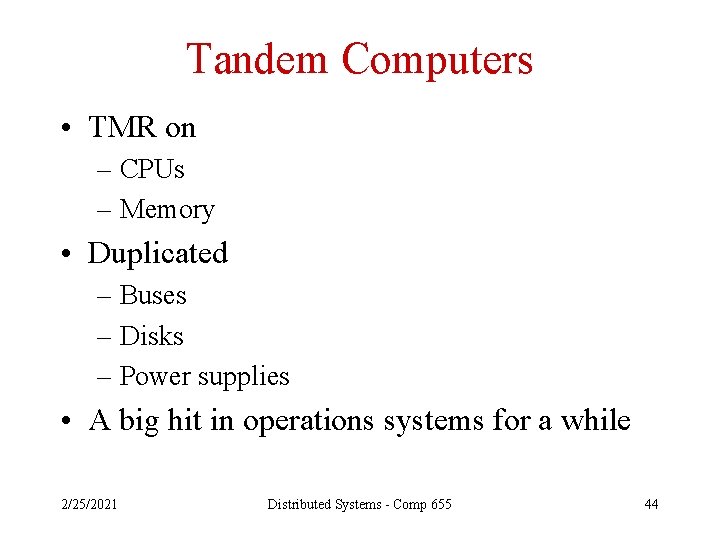 Tandem Computers

• TMR on
– CPUs
– Memory
• Duplicated
– Buses
– Disks
– Power supplies
• A big hit in operations systems for a while

2/25/2021

Distributed Systems - Comp 655

44